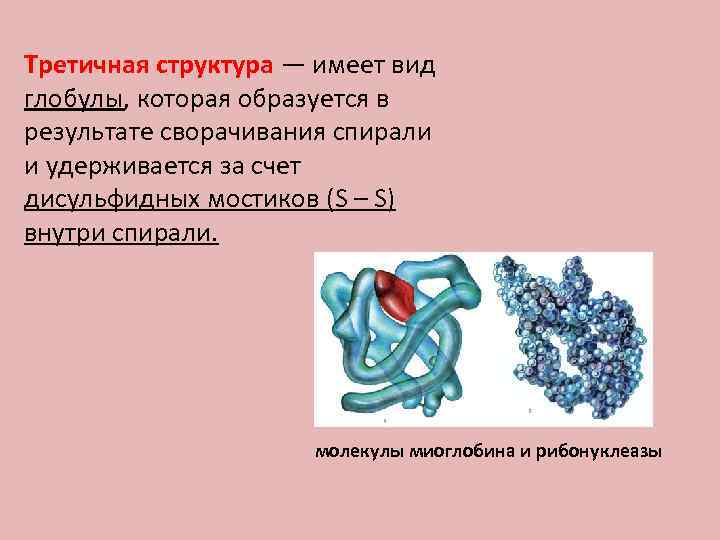 Третичная структура — имеет вид глобулы, которая образуется в результате сворачивания спирали и удерживается за счет дисульфидных мостиков (S – S) внутри спирали.

молекулы миоглобина и рибонуклеазы